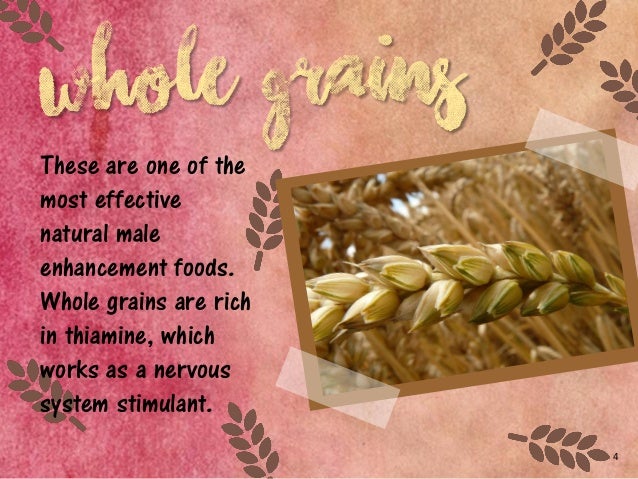 whole grains

These are one of the most effective natural male enhancement foods. Whole grains are rich in thiamine, which works as a nervous system stimulant.

4